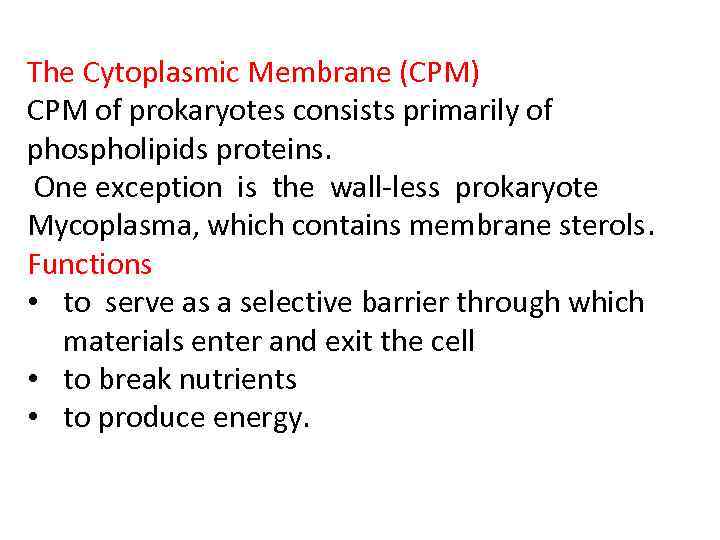 The Cytoplasmic Membrane (CPM)
CPM of prokaryotes consists primarily of phospholipids proteins.
One exception is the wall-less prokaryote Mycoplasma, which contains membrane sterols.
Functions
• to serve as a selective barrier through which materials enter and exit the cell
• to break nutrients
• to produce energy.